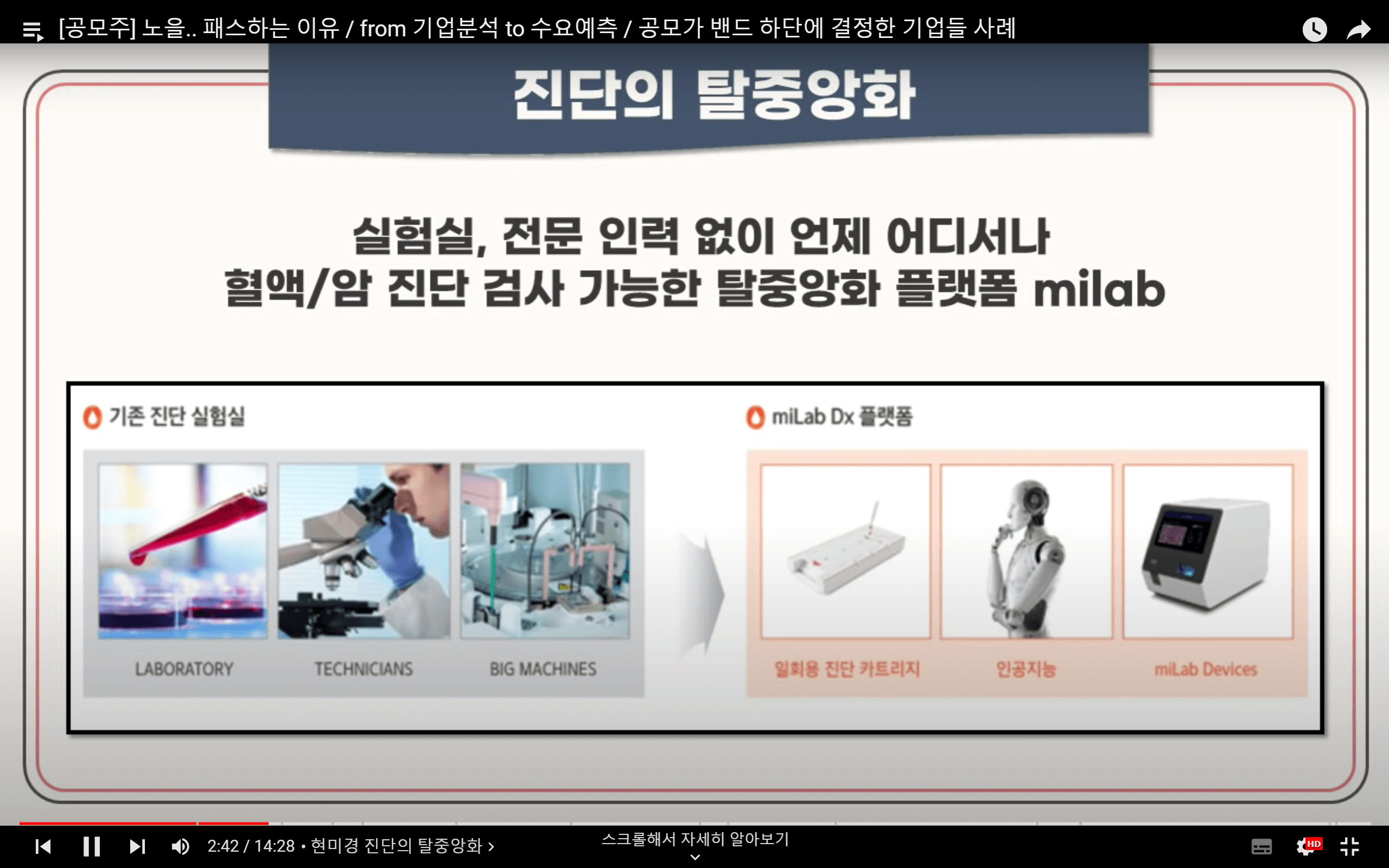 [공모주] 노을.. 패스하는 이유 / from 기업분석 to 수요예측 / 공모가 밴드 하단에 결정한 기업들 사례

진단의 탈중앙화

실험실, 전문 인력 없이 언제 어디서나
혈액/암 진단 검사 가능한 탈중앙화 플랫폼 milab

기존 진단 실험실

LABORATORY

TECHNICIANS

BIG MACHINES

miLab Dx 플랫폼

일회용 진단 카트리지

인공지능

miLab Devices

2:42 / 14:28 • 현미경 진단의 탈중앙화 ›

스크롤해서 자세히 알아보기

HD